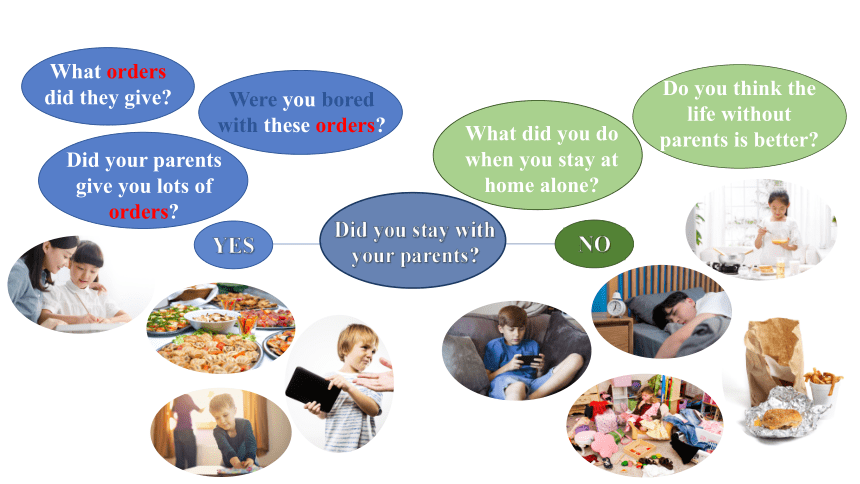 What orders did they give?

Were you bored with these orders?

Did your parents give you lots of orders?

YES

Did you stay with your parents?

NO

What did you do when you stay at home alone?

Do you think the life without parents is better?